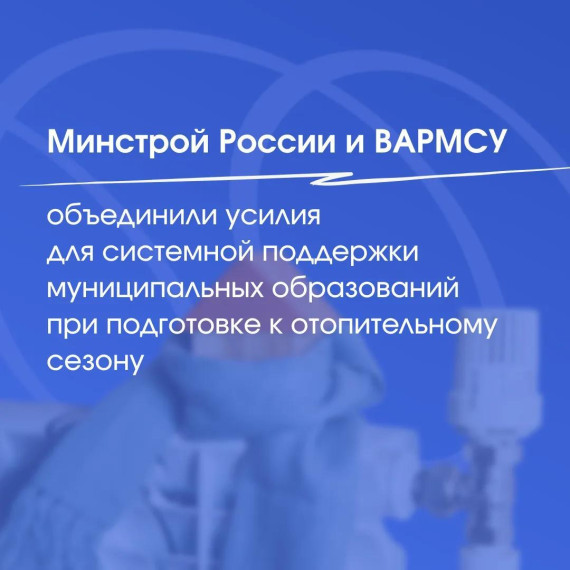 Минстрой России и ВАРМСУ

объединили усилия для системной поддержки муниципальных образований при подготовке к отопительному сезону